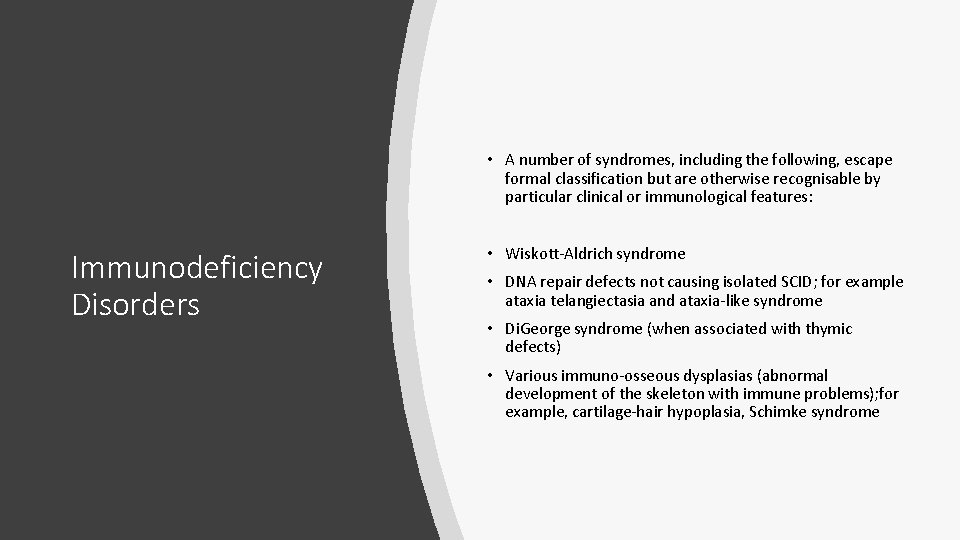 Immunodeficiency Disorders

• A number of syndromes, including the following, escape formal classification but are otherwise recognisable by particular clinical or immunological features:

• Wiskott-Aldrich syndrome

• DNA repair defects not causing isolated SCID; for example ataxia telangiectasia and ataxia-like syndrome

• DiGeorge syndrome (when associated with thymic defects)

• Various immuno-osseous dysplasias (abnormal development of the skeleton with immune problems);for example, cartilage-hair hypoplasia, Schimke syndrome